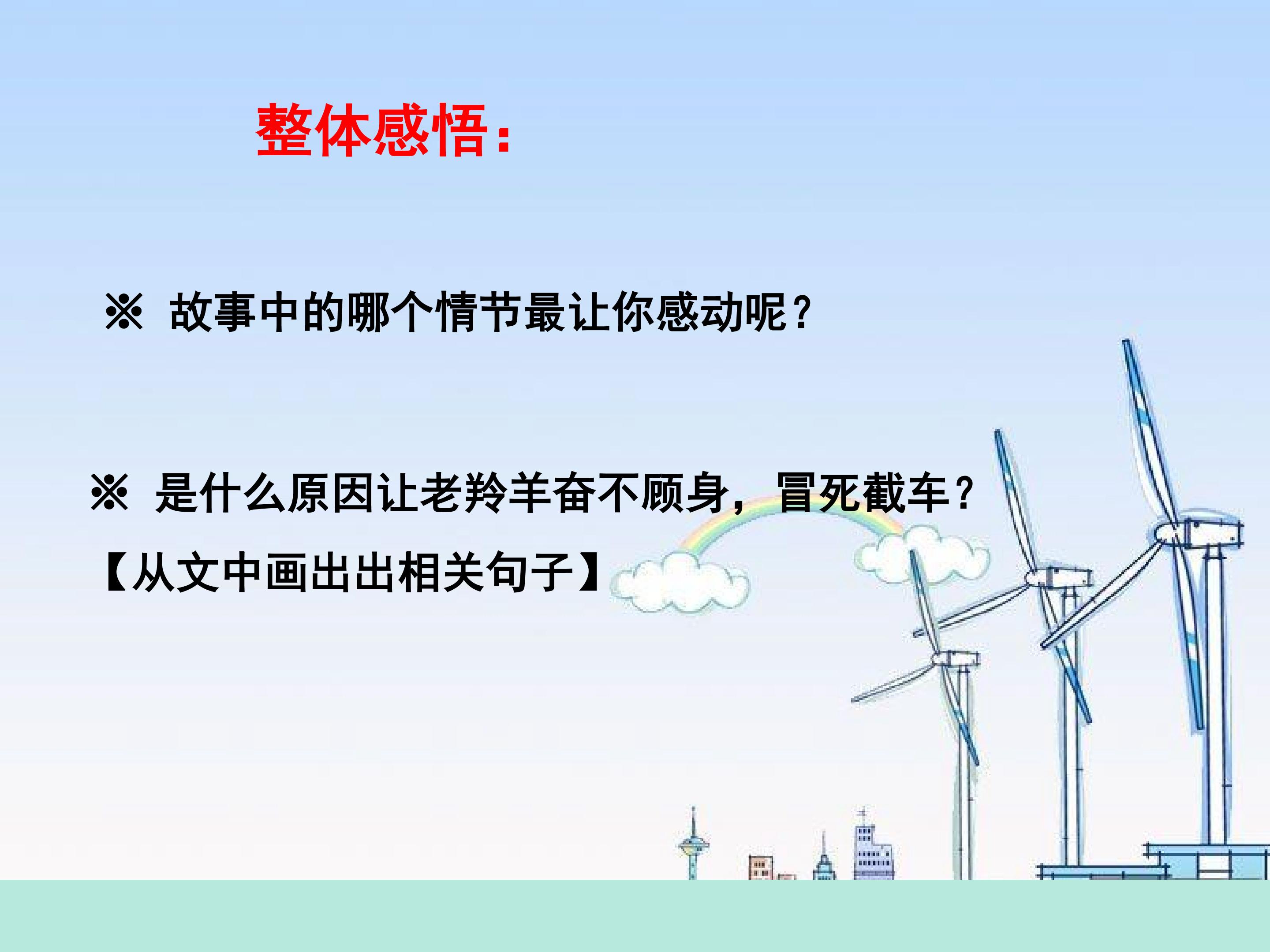 整体感悟：

※ 故事中的哪个情节最让你感动呢？

※ 是什么原因让老羚羊奋不顾身，冒死截车？

【从文中画出出相关句子】